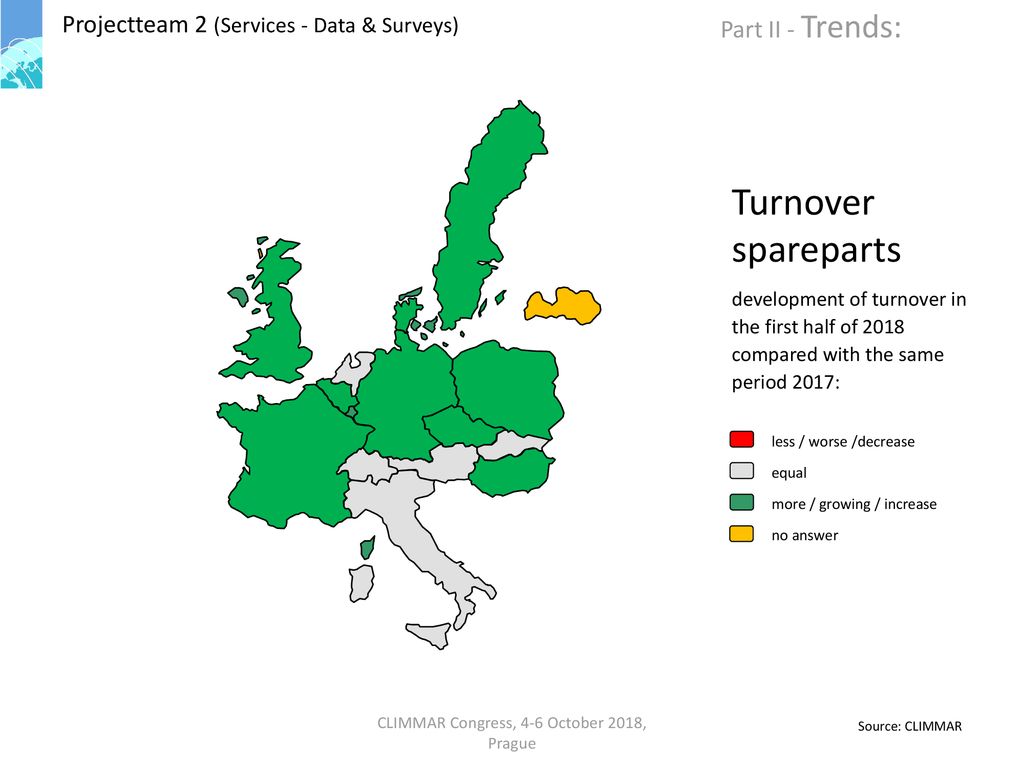 Projectteam 2 (Services - Data & Surveys)

Part II - Trends:

Turnover spareparts

development of turnover in the first half of 2018 compared with the same period 2017:

less / worse /decrease
equal
more / growing / increase
no answer

CLIMMAR Congress, 4-6 October 2018, Prague

Source: CLIMMAR